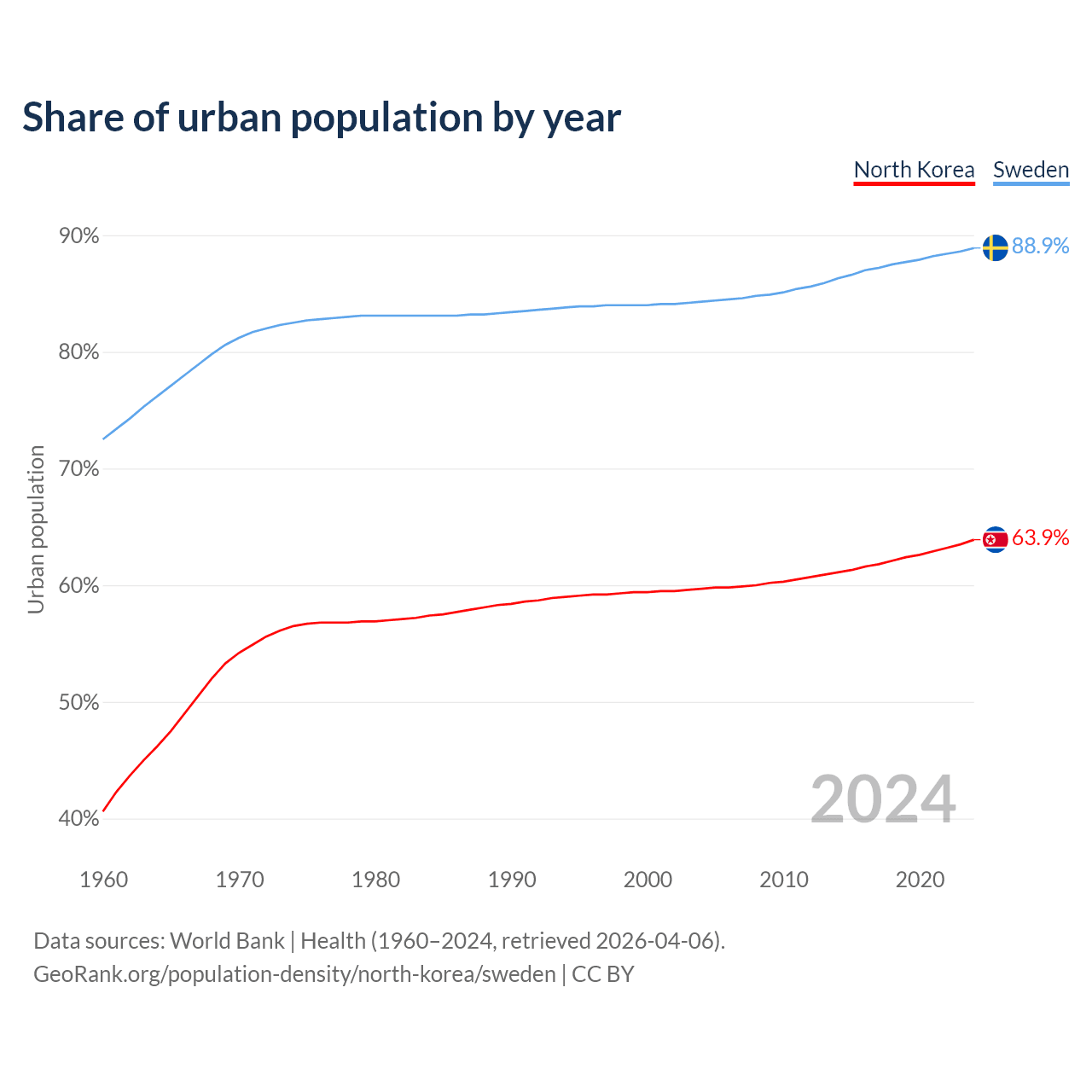 Share of urban population by year

North Korea Sweden

90%
80%
70%
60%
50%
40%

Urban population

88.9%
63.9%

2024

1960
1970
1980
1990
2000
2010
2020

Data sources: World Bank | Health (1960–2024, retrieved 2026-04-06).
GeoRank.org/population-density/north-korea/sweden | CC BY